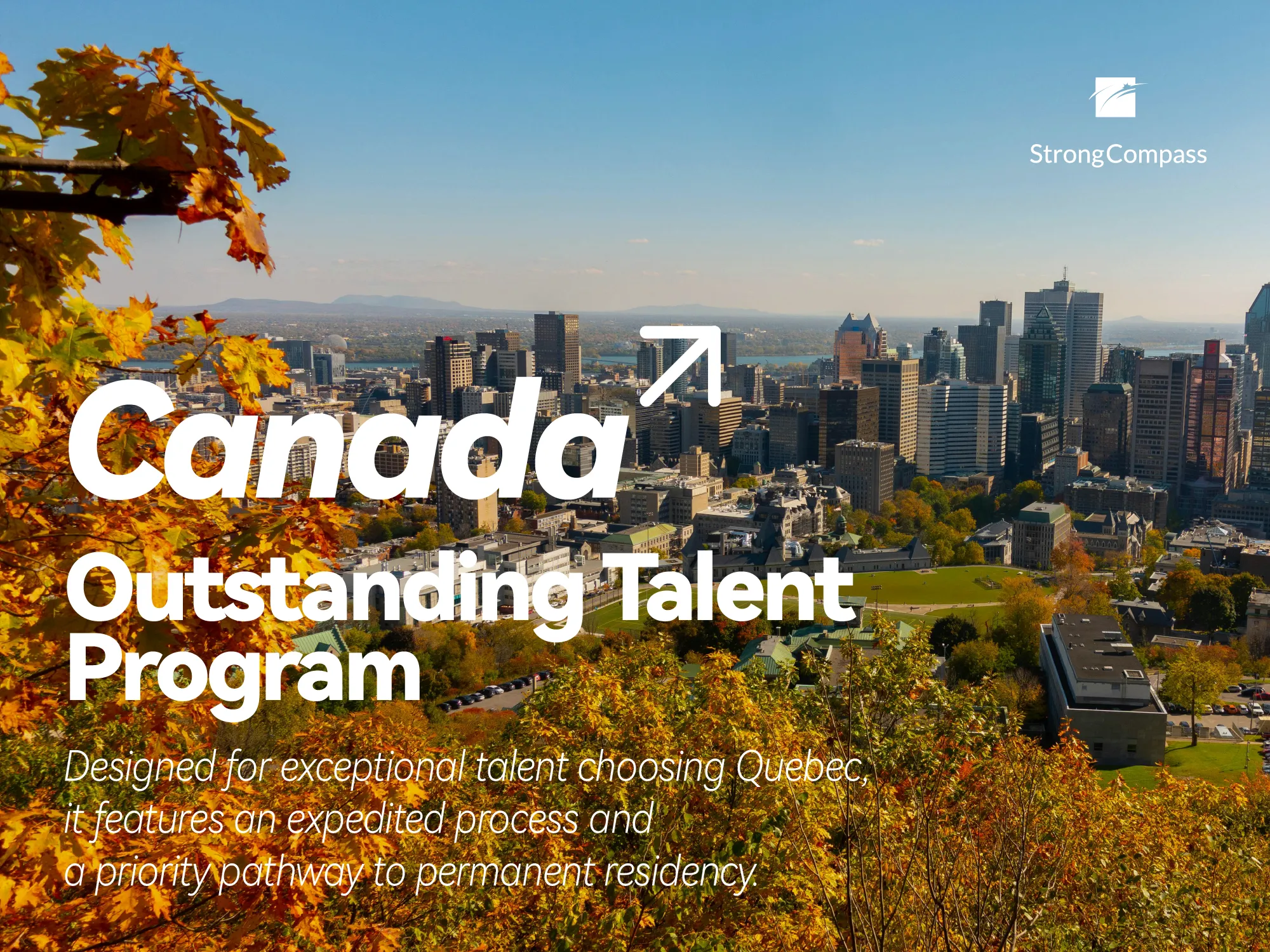 StrongCompass

Canada

Outstanding Talent Program

Designed for exceptional talent choosing Quebec, it features an expedited process and a priority pathway to permanent residency.